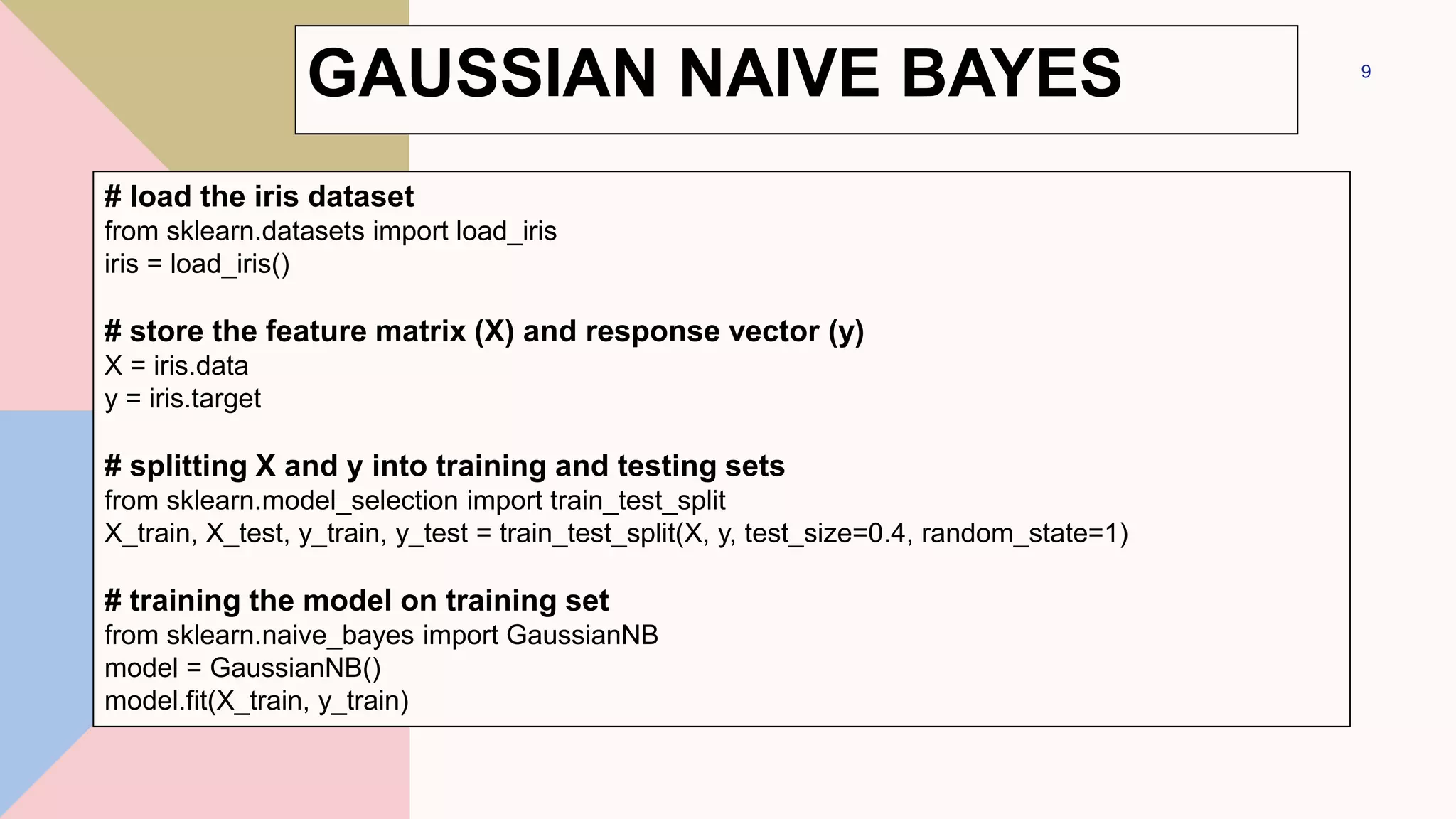 GAUSSIAN NAIVE BAYES

9

# load the iris dataset
from sklearn.datasets import load_iris
iris = load_iris()

# store the feature matrix (X) and response vector (y)
X = iris.data
y = iris.target

# splitting X and y into training and testing sets
from sklearn.model_selection import train_test_split
X_train, X_test, y_train, y_test = train_test_split(X, y, test_size=0.4, random_state=1)

# training the model on training set
from sklearn.naive_bayes import GaussianNB
model = GaussianNB()
model.fit(X_train, y_train)